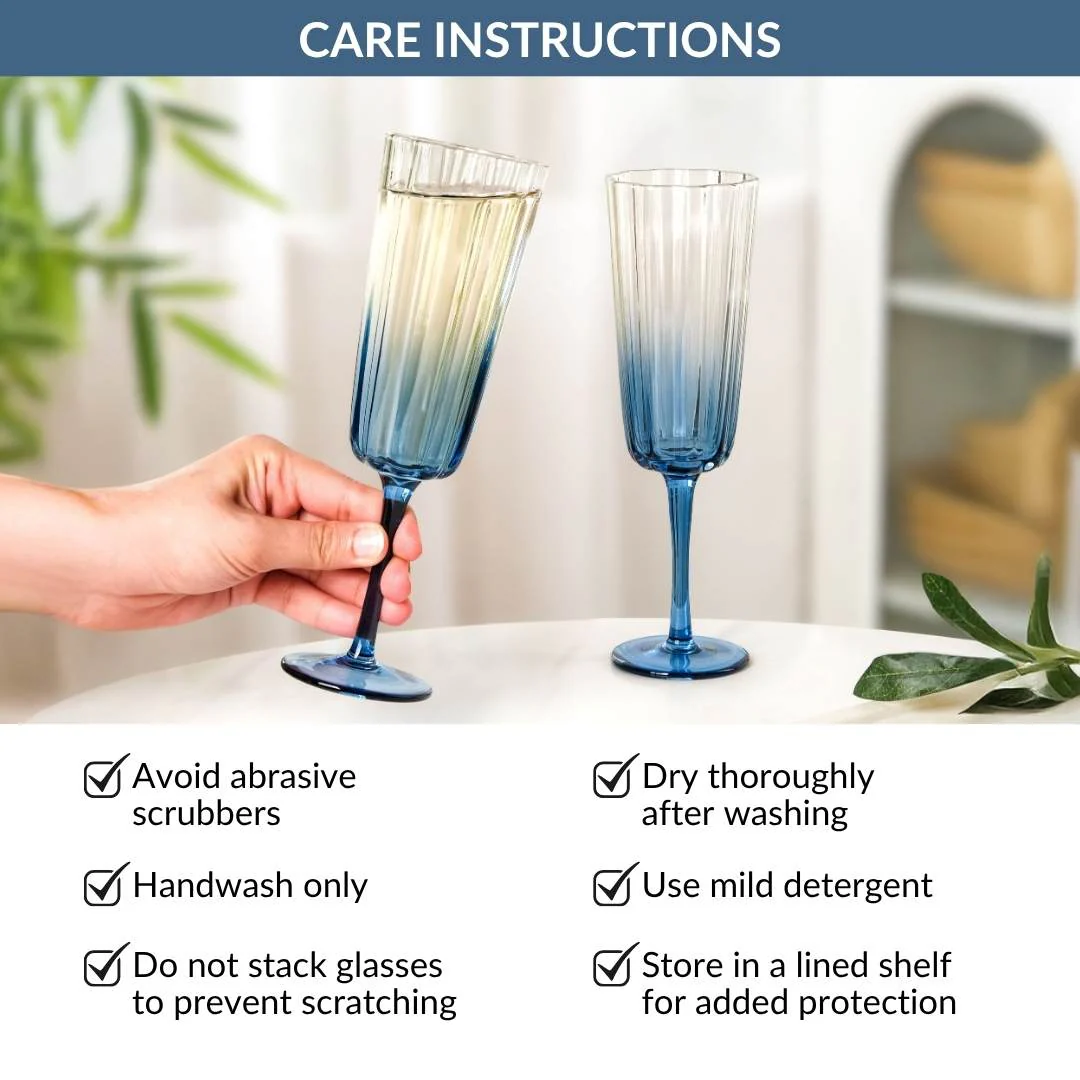 CARE INSTRUCTIONS

Avoid abrasive scrubbers

Handwash only

Do not stack glasses to prevent scratching

Dry thoroughly after washing

Use mild detergent

Store in a lined shelf for added protection